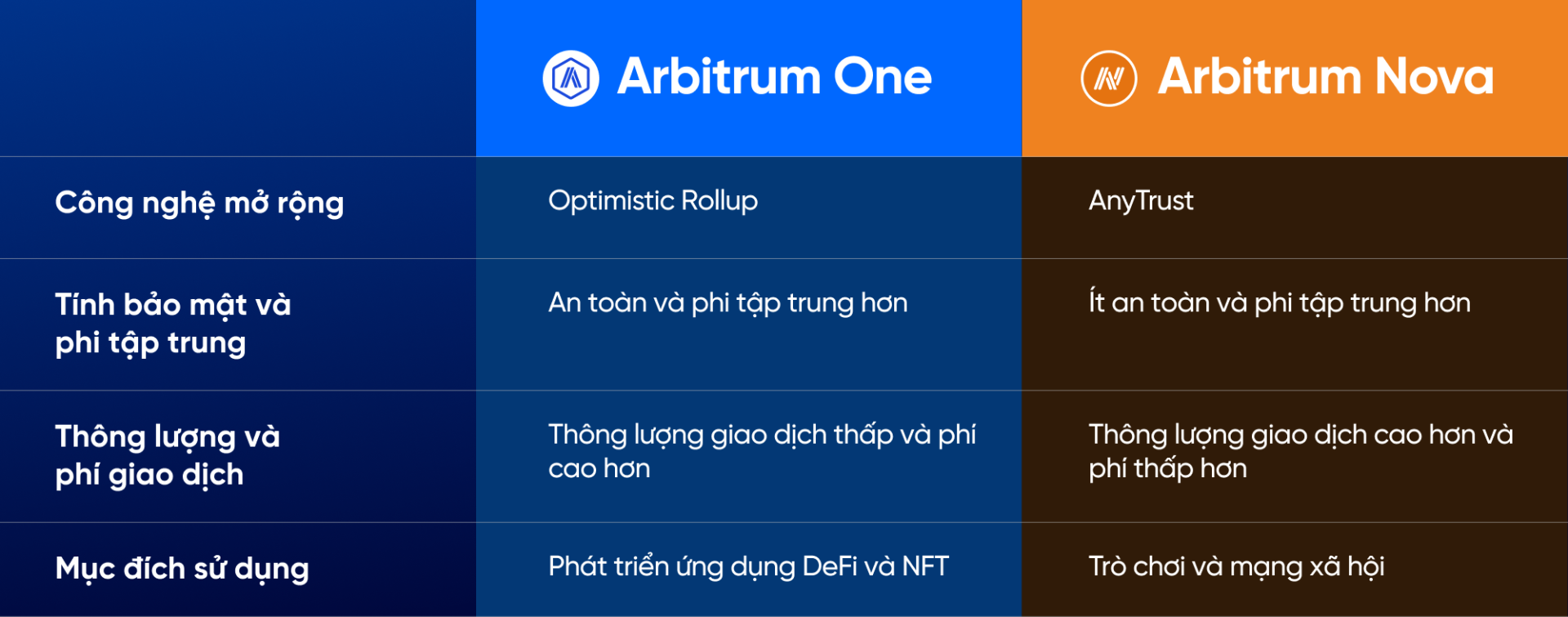 |  | Arbitrum One | Arbitrum Nova |
|---|---|---|
| Công nghệ mở rộng | Optimistic Rollup | AnyTrust |
| Tính bảo mật và phi tập trung | An toàn và phi tập trung hơn | Ít an toàn và phi tập trung hơn |
| Thông lượng và phí giao dịch | Thông lượng giao dịch thấp và phí cao hơn | Thông lượng giao dịch cao hơn và phí thấp hơn |
| Mục đích sử dụng | Phát triển ứng dụng DeFi và NFT | Trò chơi và mạng xã hội |